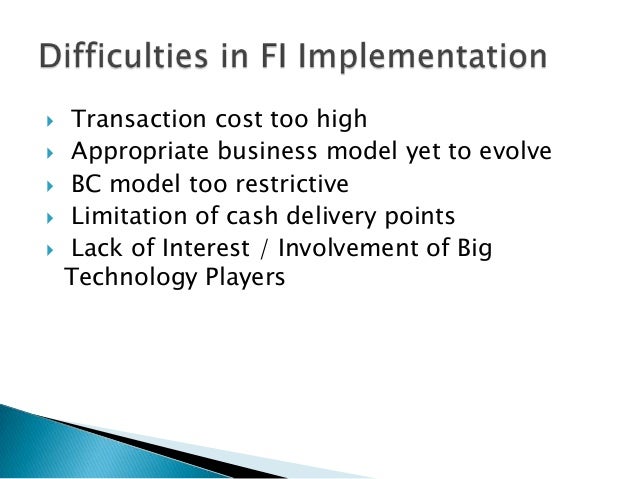 Difficulties in FI Implementation

Transaction cost too high
Appropriate business model yet to evolve
BC model too restrictive
Limitation of cash delivery points
Lack of Interest / Involvement of Big Technology Players